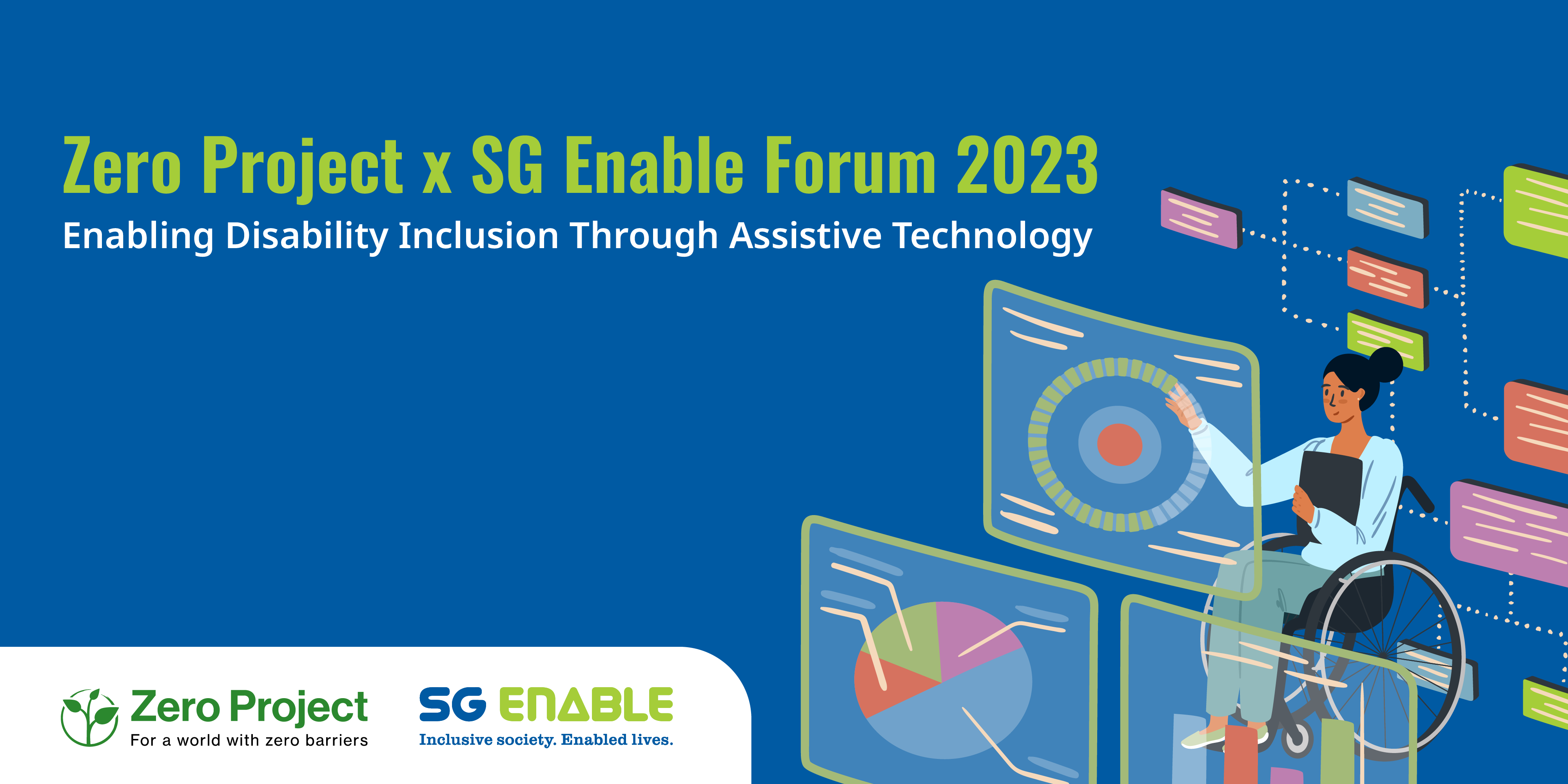 Zero Project x SG Enable Forum 2023
Enabling Disability Inclusion Through Assistive Technology

Zero Project
For a world with zero barriers

SG ENABLE
Inclusive society. Enabled lives.